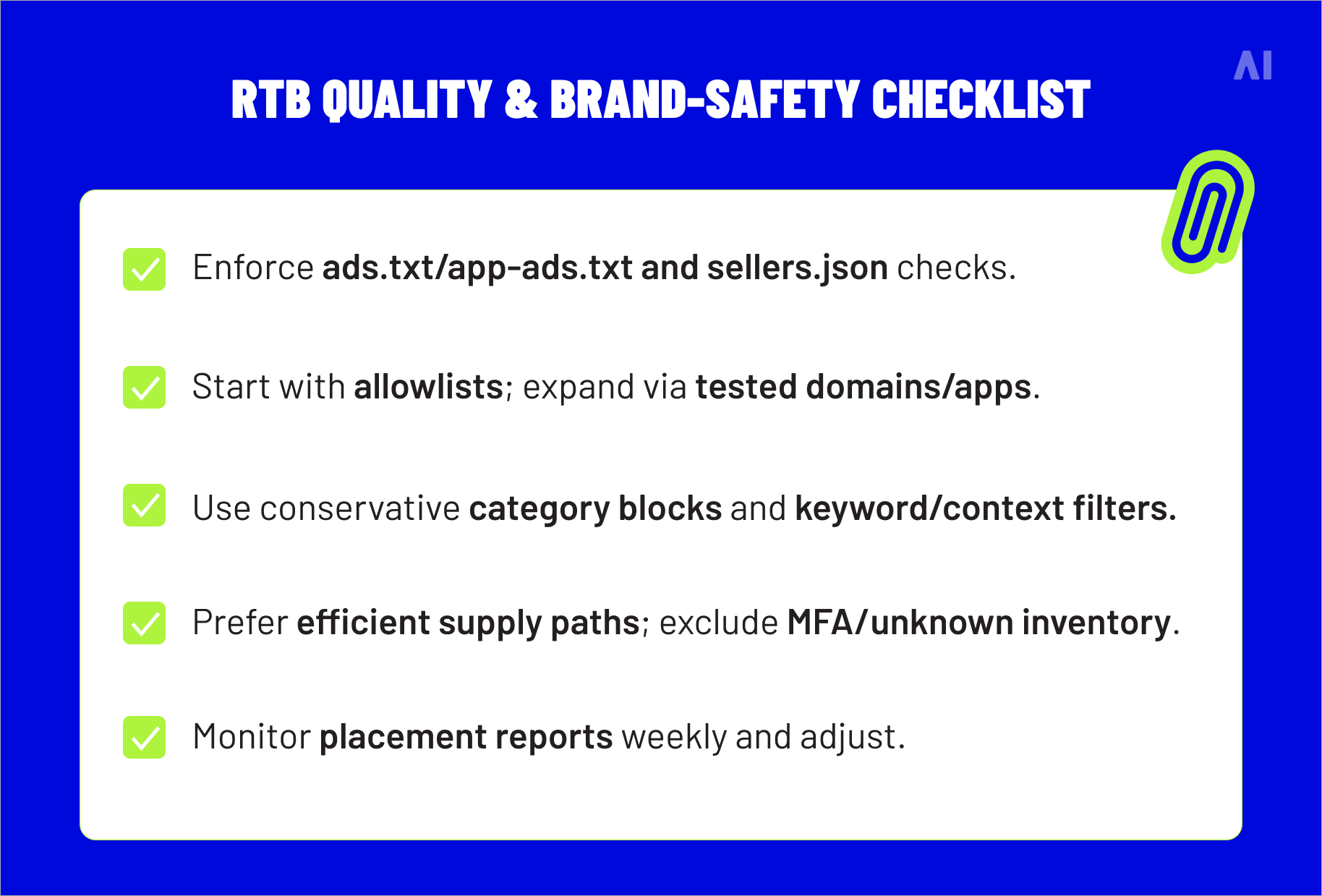 AI

RTB QUALITY & BRAND-SAFETY CHECKLIST

Enforce ads.txt/app-ads.txt and sellers.json checks.

Start with allowlists; expand via tested domains/apps.

Use conservative category blocks and keyword/context filters.

Prefer efficient supply paths; exclude MFA/unknown inventory.

Monitor placement reports weekly and adjust.